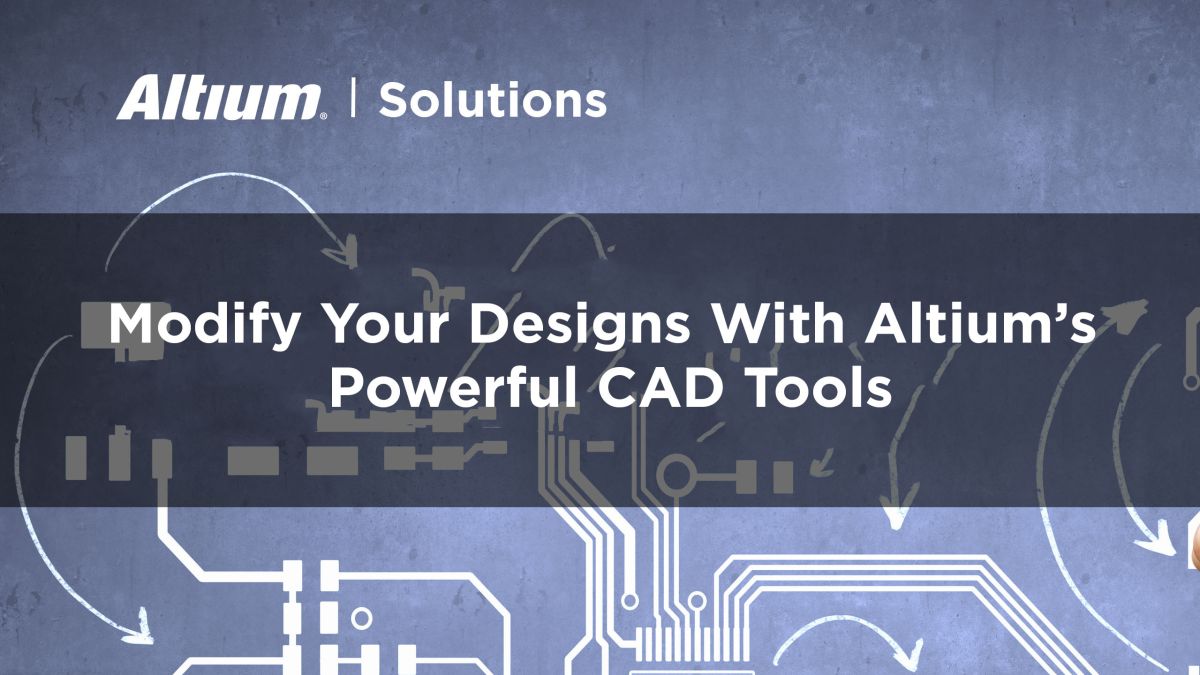 Altium® | Solutions

Modify Your Designs With Altium's Powerful CAD Tools